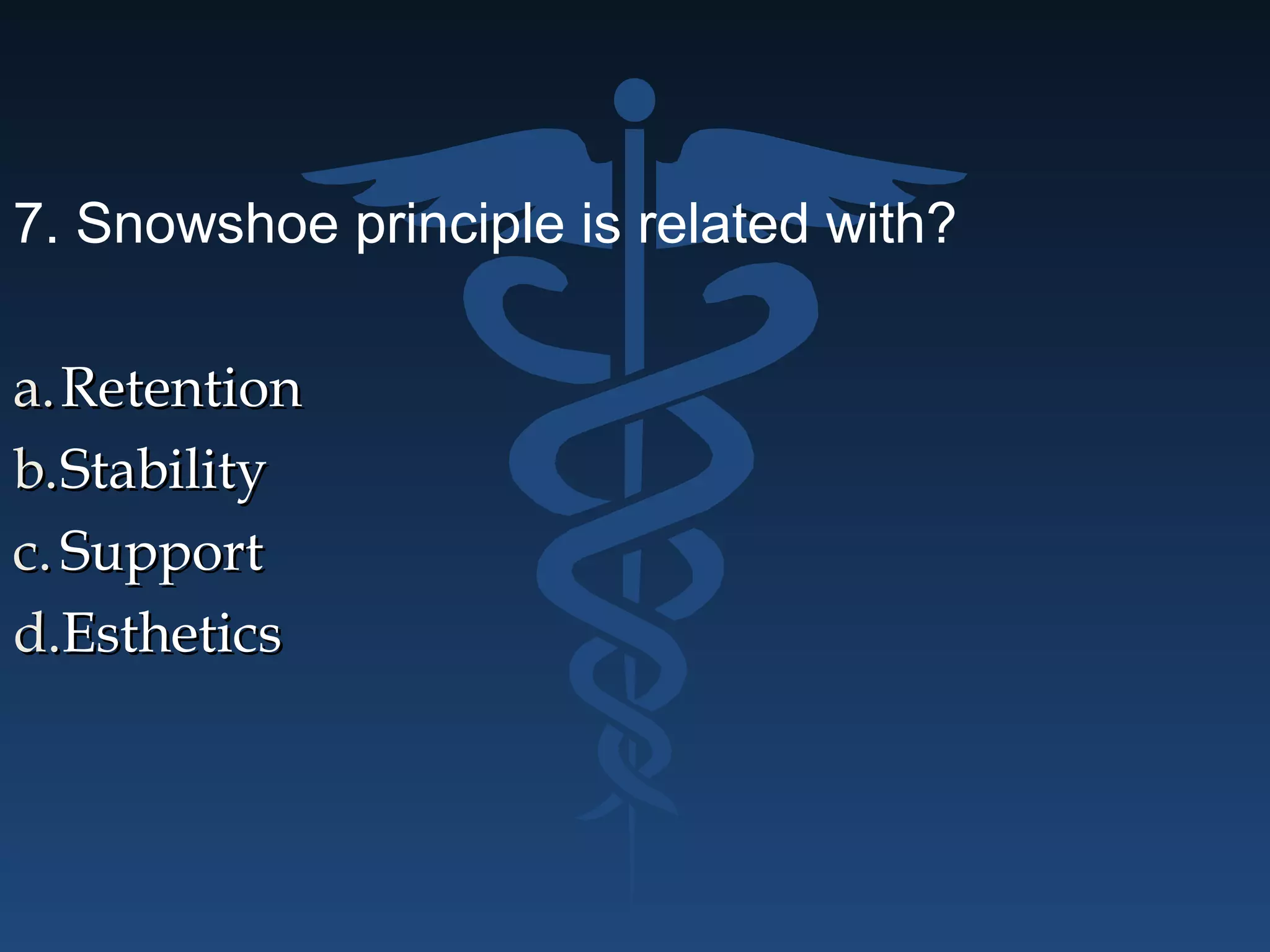 7. Snowshoe principle is related with?

a. Retention
b. Stability
c. Support
d. Esthetics